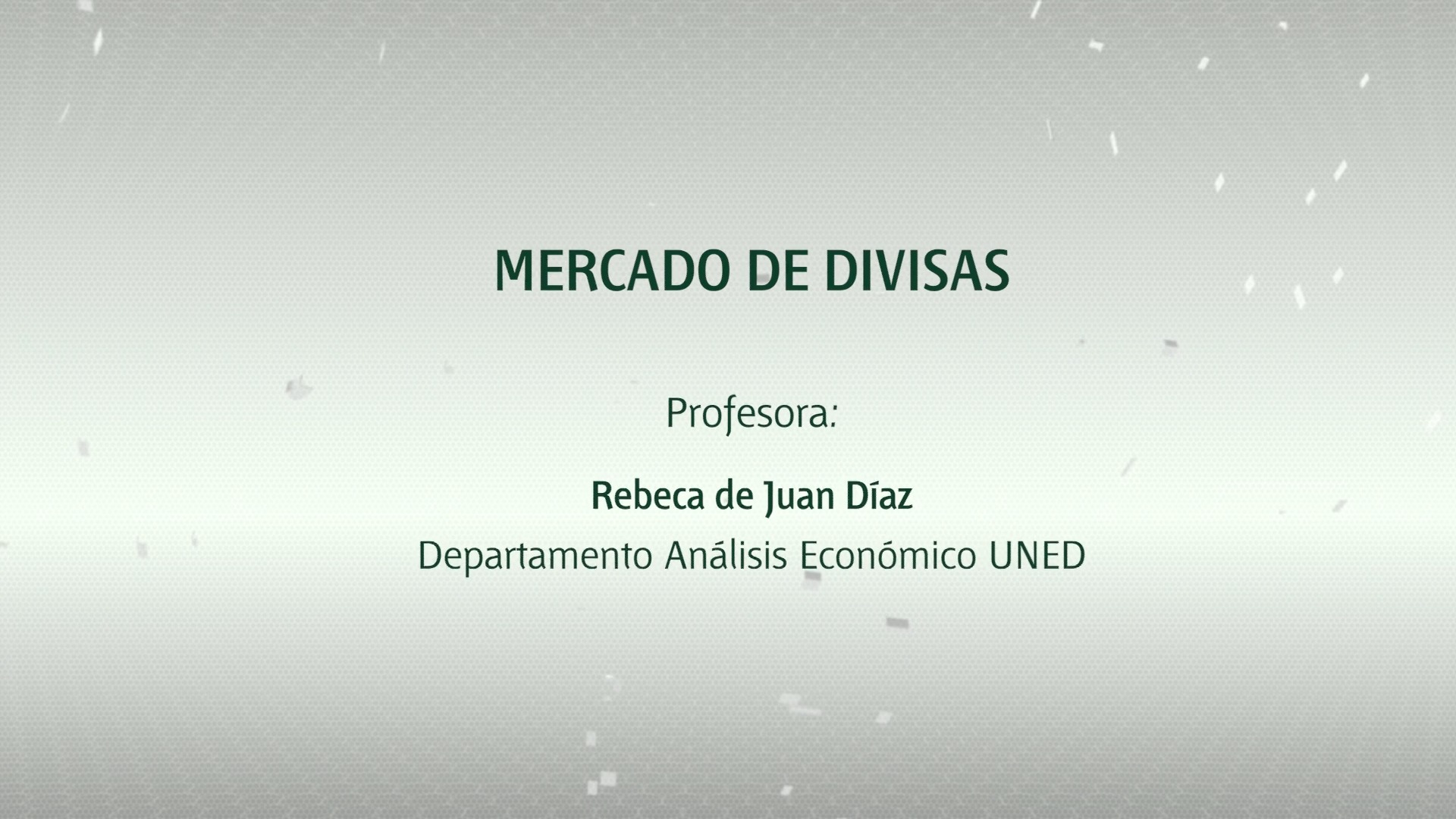 MERCADO DE DIVISAS

Profesora:

Rebeca de Juan Díaz

Departamento Análisis Económico UNED